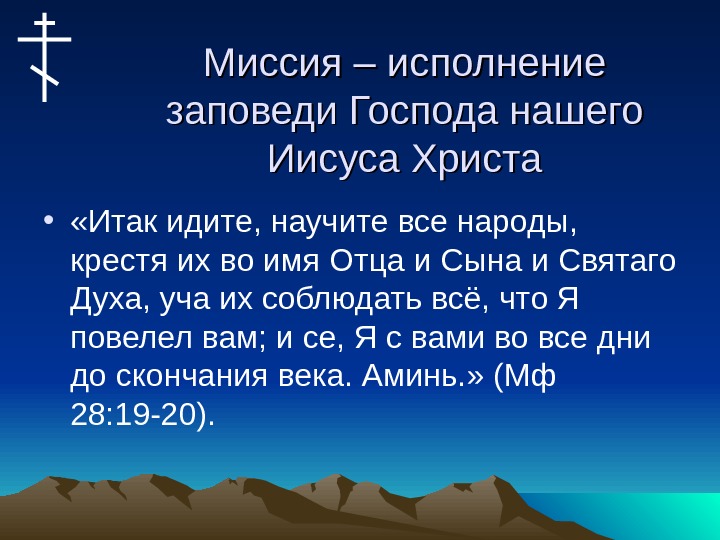 Миссия – исполнение заповеди Господа нашего Иисуса Христа

• «Итак идите, научите все народы, крестя их во имя Отца и Сына и Святаго Духа, уча их соблюдать всё, что Я повелел вам; и се, Я с вами во все дни до скончания века. Аминь.» (Мф 28:19-20).